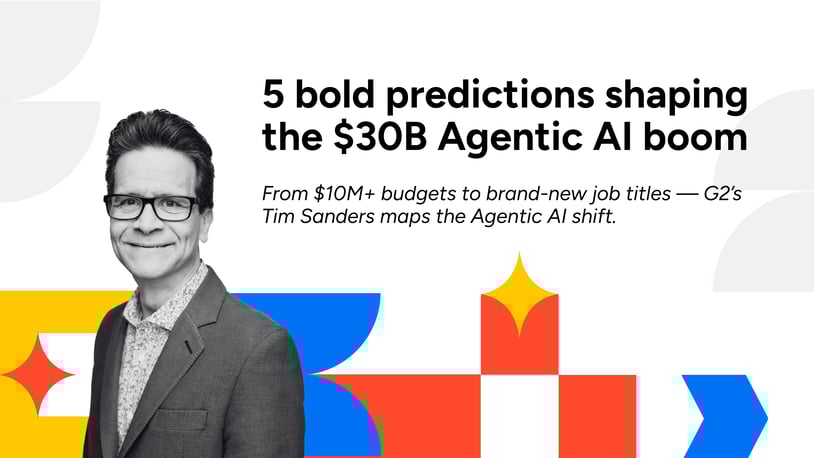 5 bold predictions shaping the \$30B Agentic AI boom

From \$10M+ budgets to brand-new job titles — G2's Tim Sanders maps the Agentic AI shift.